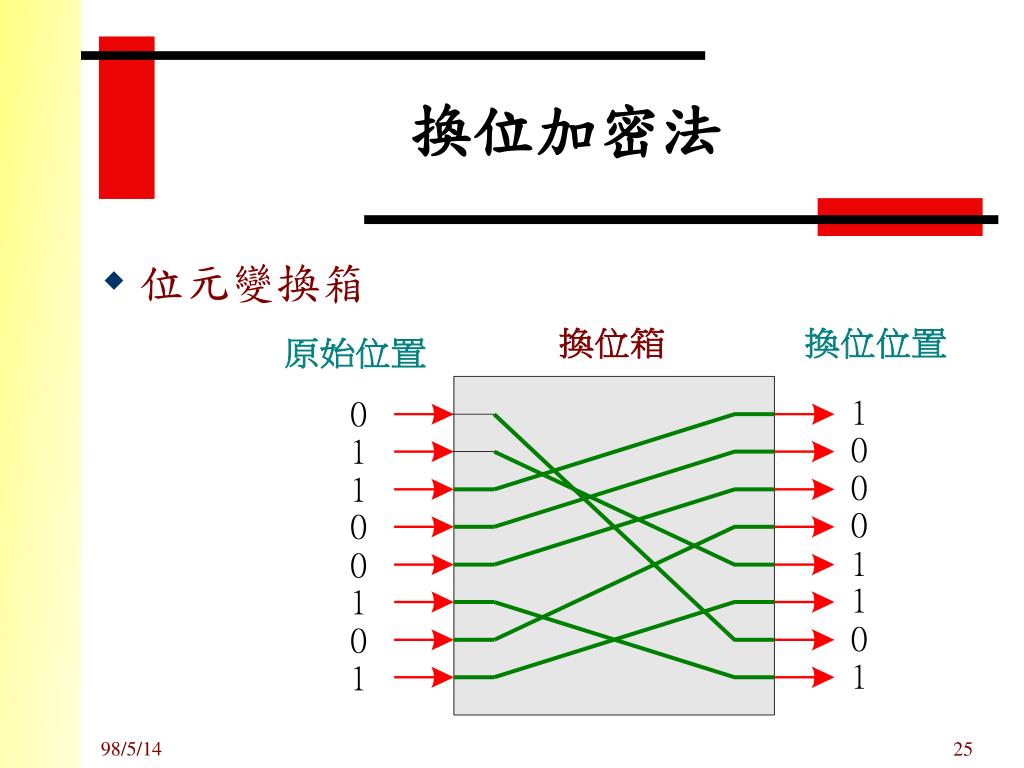 換位加密法

◆ 位元變換箱

原始位置

換位箱

換位位置

0
1
1
0
0
1
0
1

1
0
0
0
1
1
0
1

98/5/14

25